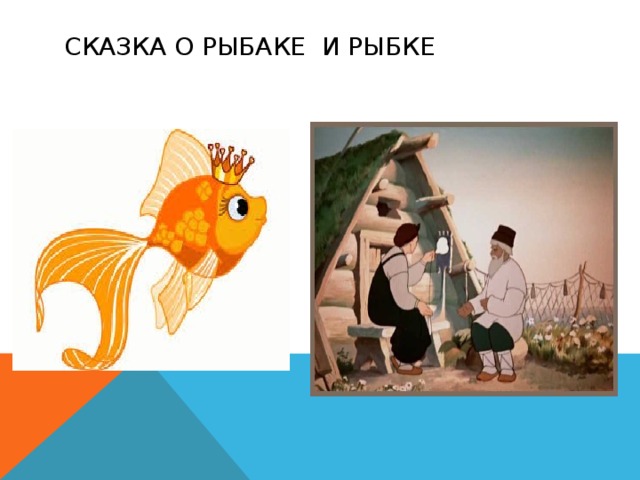 СКАЗКА О РЫБАКЕ  И РЫБКЕ